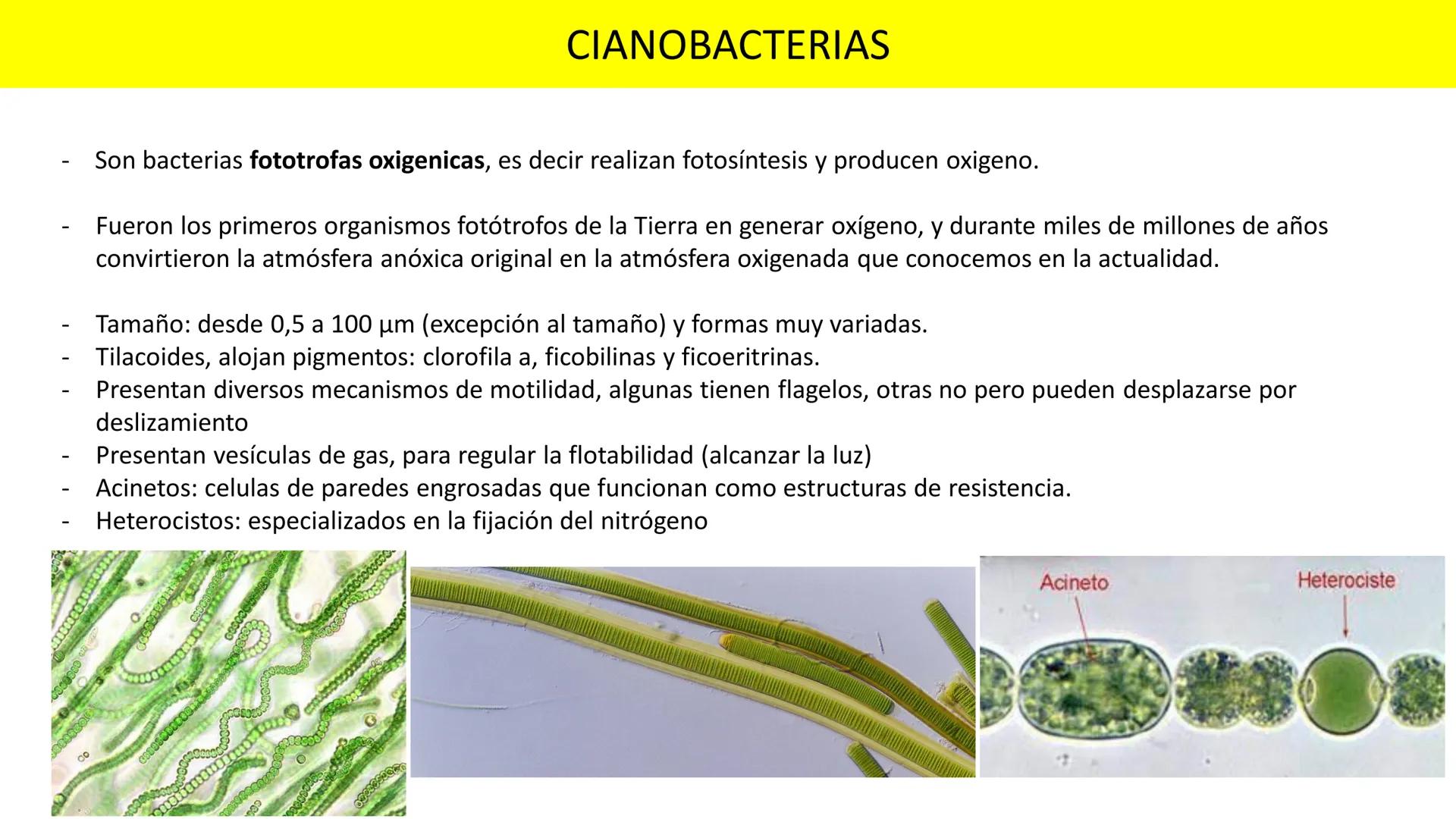 CIANOBACTERIAS

- Son bacterias **fototrofas oxigenicas**, es decir realizan fotosíntesis y producen oxigeno.

- Fueron los primeros organismos fotótrofos de la Tierra en generar oxígeno, y durante miles de millones de años convirtieron la atmósfera anóxica original en la atmósfera oxigenada que conocemos en la actualidad.

- Tamaño: desde 0,5 a 100 µm (excepción al tamaño) y formas muy variadas.
- Tilacoides, alojan pigmentos: clorofila a, ficobilinas y ficoeritrinas.
- Presentan diversos mecanismos de motilidad, algunas tienen flagelos, otras no pero pueden desplazarse por deslizamiento
- Presentan vesículas de gas, para regular la flotabilidad (alcanzar la luz)
- Acinetos: celulas de paredes engrosadas que funcionan como estructuras de resistencia.
- Heterocistos: especializados en la fijación del nitrógeno

Acineto

Heterociste